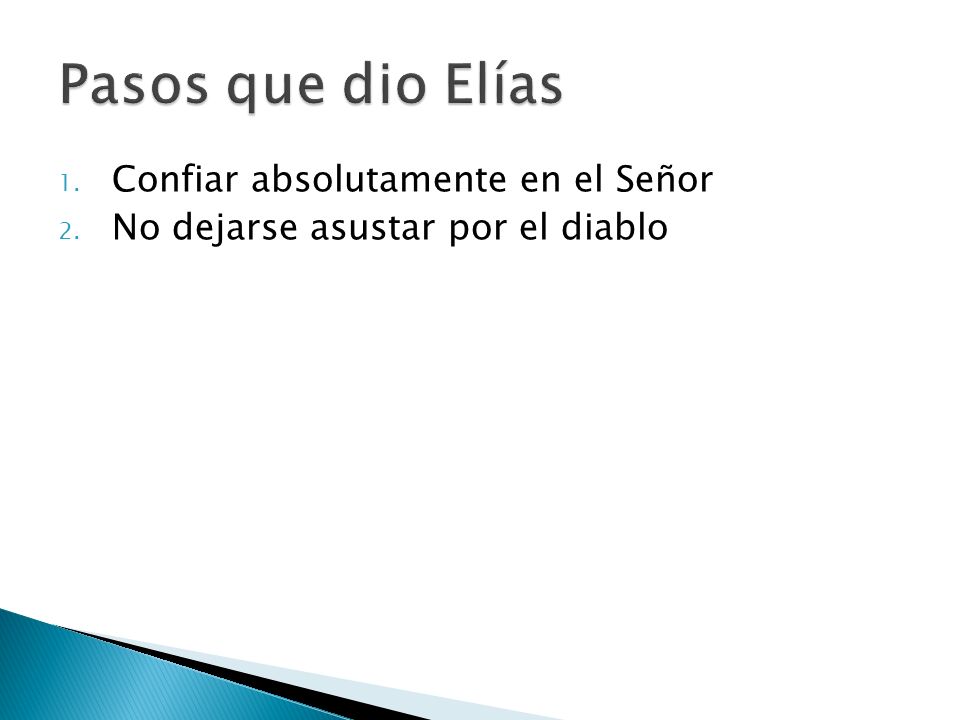 Pasos que dio Elías

1. Confiar absolutamente en el Señor
2. No dejarse asustar por el diablo